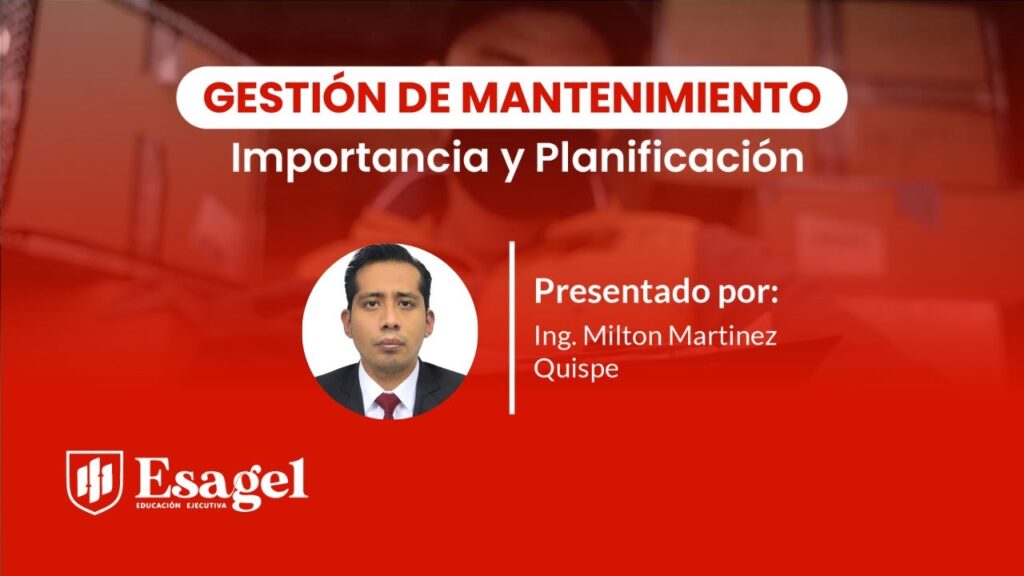 GESTIÓN DE MANTENIMIENTO
Importancia y Planificación

Presentado por:
Ing. Milton Martinez Quispe

Esagel
EDUCACIÓN EJECUTIVA